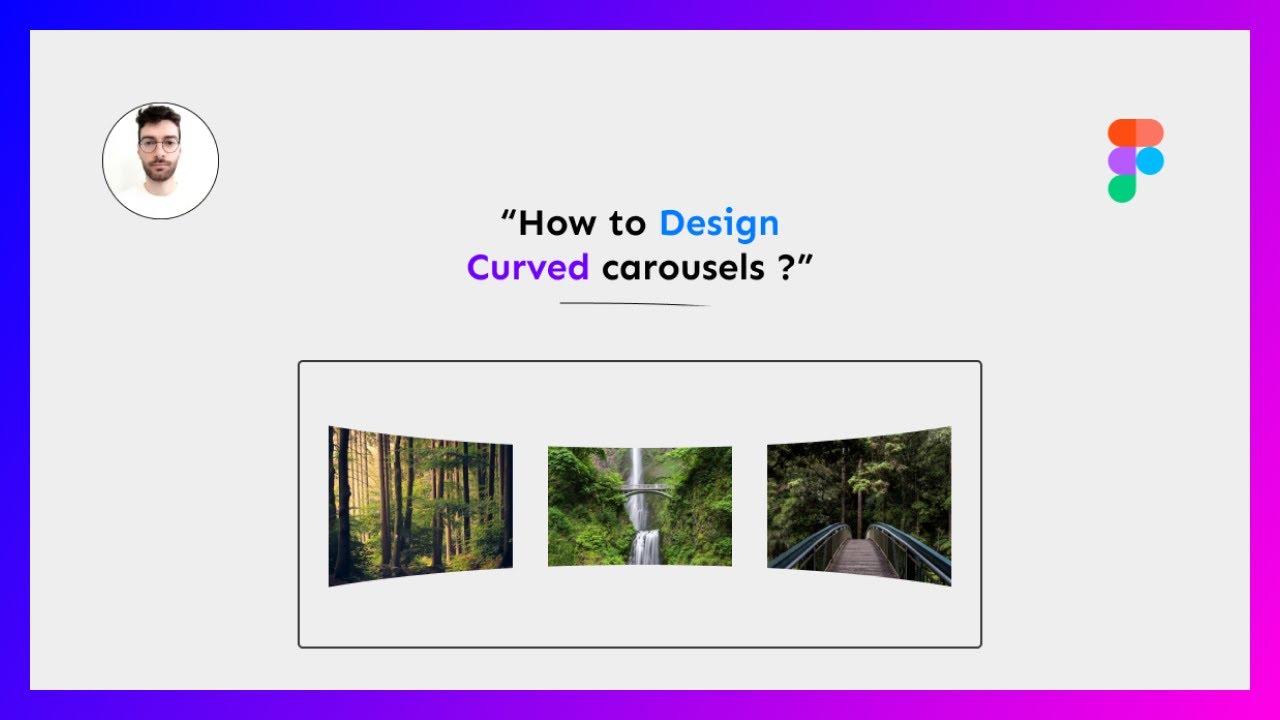 “How to Design Curved carousels ?”